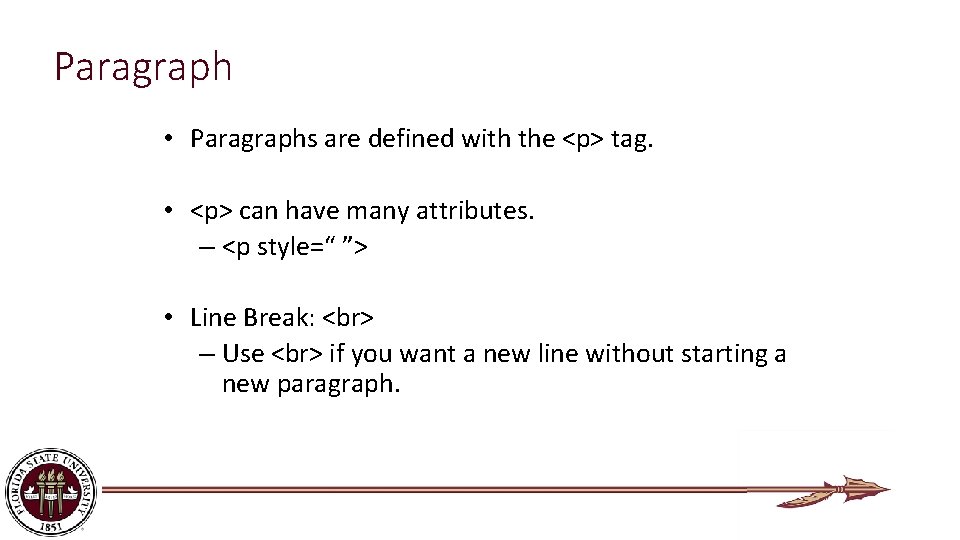 Paragraph

• Paragraphs are defined with the <p> tag.

• <p> can have many attributes.
– <p style=“ ”>

• Line Break: <br>
– Use <br> if you want a new line without starting a new paragraph.

FLORIDA STATE UNIVERSITY
1851